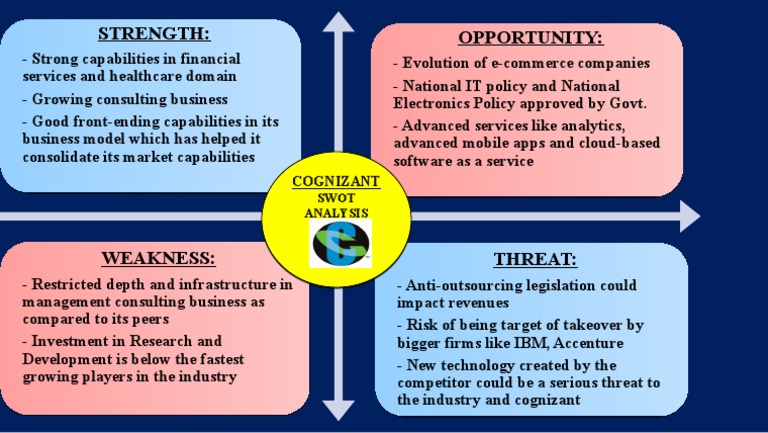 STRENGTH:

- Strong capabilities in financial services and healthcare domain

- Growing consulting business

- Good front-ending capabilities in its business model which has helped it consolidate its market capabilities

OPPORTUNITY:

- Evolution of e-commerce companies

- National IT policy and National Electronics Policy approved by Govt.

- Advanced services like analytics, advanced mobile apps and cloud-based software as a service

COGNIZANT
SWOT
ANALYSIS

WEAKNESS:

- Restricted depth and infrastructure in management consulting business as compared to its peers

- Investment in Research and Development is below the fastest growing players in the industry

THREAT:

- Anti-outsourcing legislation could impact revenues

- Risk of being target of takeover by bigger firms like IBM, Accenture

- New technology created by the competitor could be a serious threat to the industry and cognizant